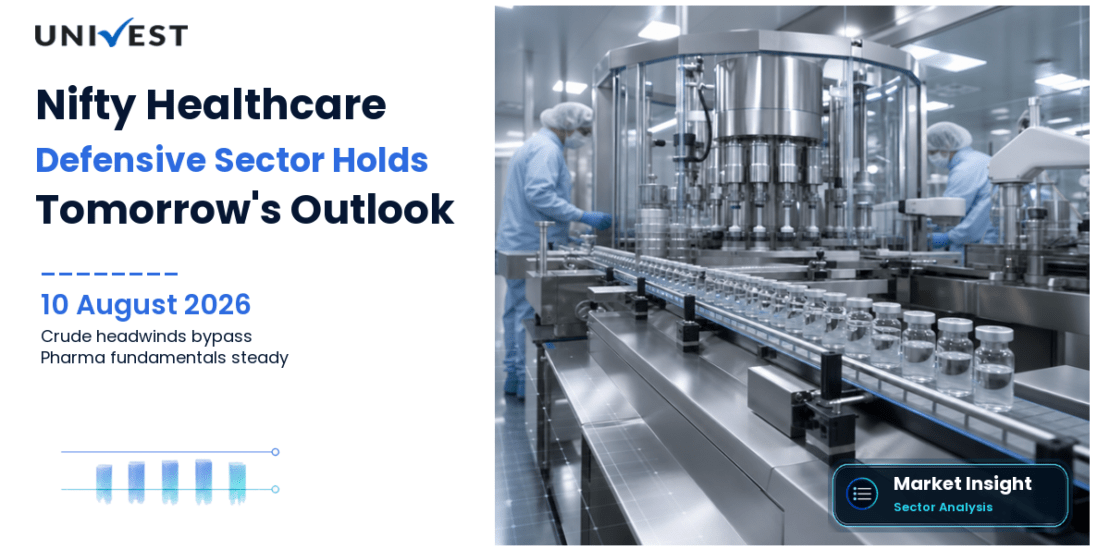 UNIVEST

Nifty Healthcare
Defensive Sector Holds
Tomorrow's Outlook

10 August 2026
Crude headwinds bypass
Pharma fundamentals steady

Market Insight
Sector Analysis